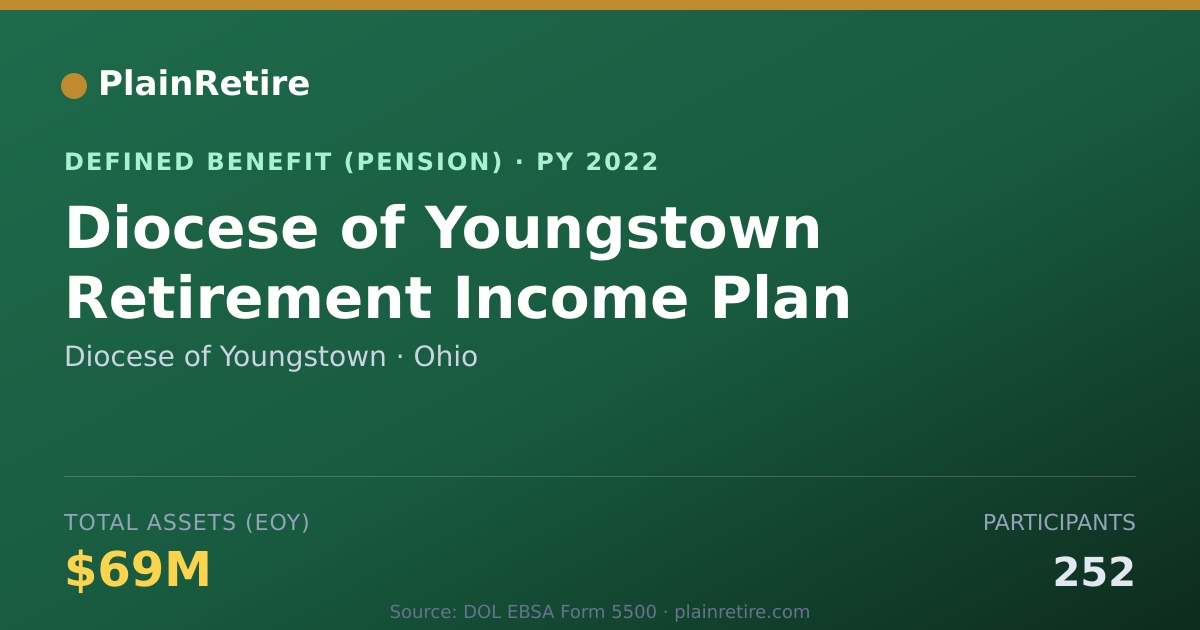 PlainRetire

DEFINED BENEFIT (PENSION) · PY 2022

Diocese of Youngstown Retirement Income Plan

Diocese of Youngstown · Ohio

TOTAL ASSETS (EOY)

$69M

PARTICIPANTS

252

Source: DOL EBSA Form 5500 · plainretire.com